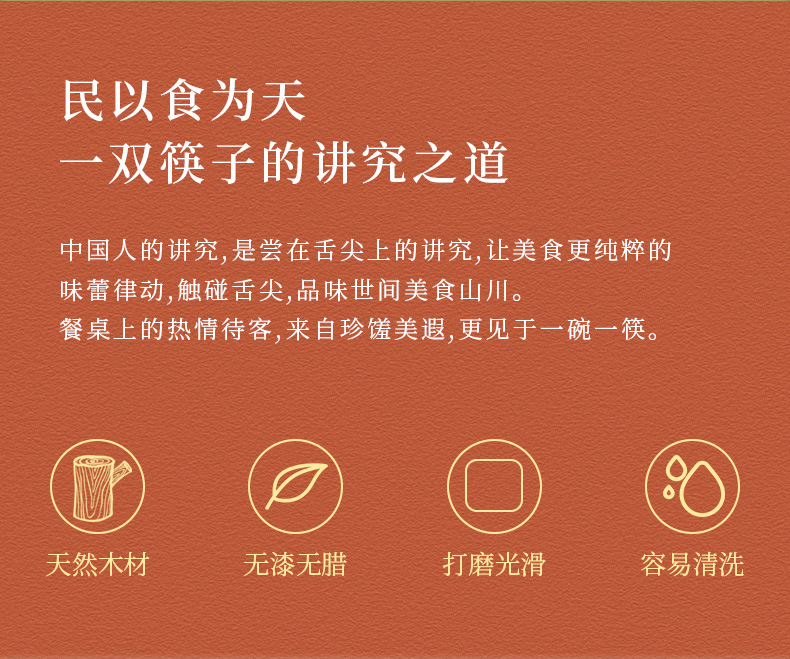 民以食为天
一双筷子的讲究之道

中国人的讲究,是尝在舌尖上的讲究,让美食更纯粹的味蕾律动,触碰舌尖,品味世间美食山川。
餐桌上的热情待客,来自珍馐美遐,更见于一碗一筷。

天然木材

无漆无腊

打磨光滑

容易清洗